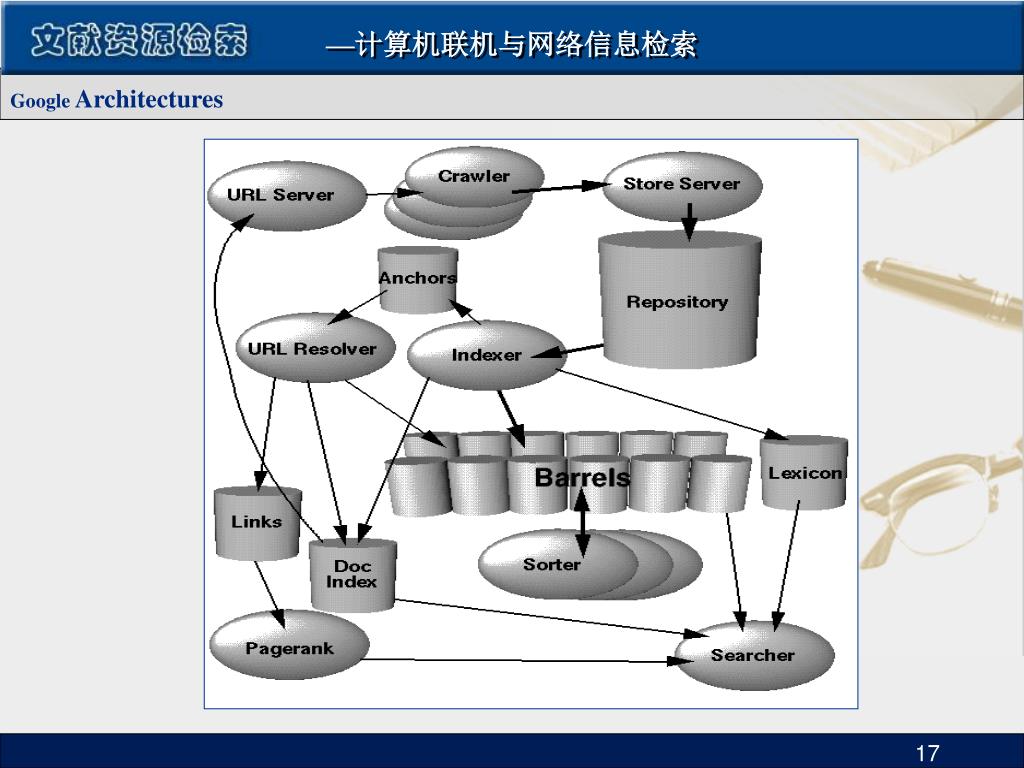 文献资源检索

—计算机联机与网络信息检索

Google Architectures

URL Server

Crawler

Store Server

Anchors

Repository

URL Resolver

Indexer

Barrels

Lexicon

Links

Doc Index

Sorter

Pagerank

Searcher

17